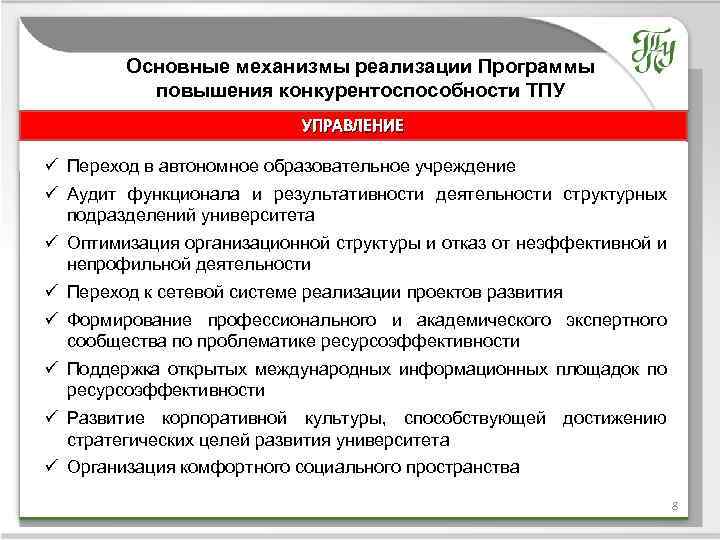 ТПУ

Основные механизмы реализации Программы повышения конкурентоспособности ТПУ

УПРАВЛЕНИЕ

✓ Переход в автономное образовательное учреждение

✓ Аудит функционала и результативности деятельности структурных подразделений университета

✓ Оптимизация организационной структуры и отказ от неэффективной и непрофильной деятельности

✓ Переход к сетевой системе реализации проектов развития

✓ Формирование профессионального и академического экспертного сообщества по проблематике ресурсоэффективности

✓ Поддержка открытых международных информационных площадок по ресурсоэффективности

✓ Развитие корпоративной культуры, способствующей достижению стратегических целей развития университета

✓ Организация комфортного социального пространства

8